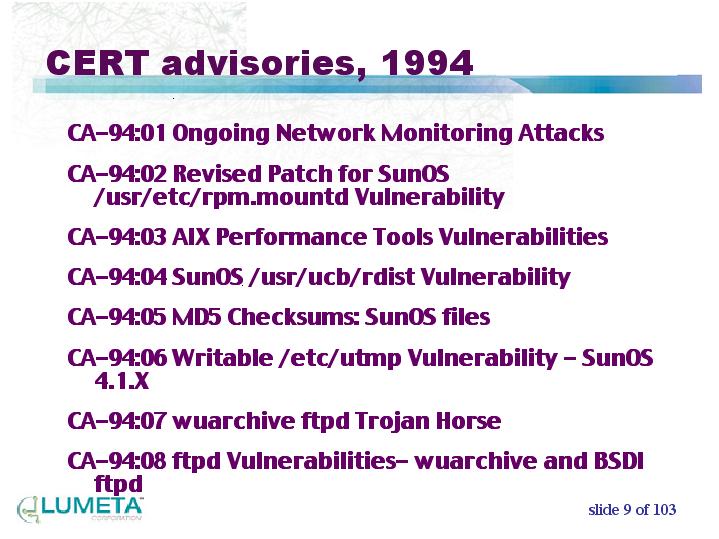 CERT advisories, 1994

CA-94:01 Ongoing Network Monitoring Attacks

CA-94:02 Revised Patch for SunOS /usr/etc/rpm.mountd Vulnerability

CA-94:03 AIX Performance Tools Vulnerabilities

CA-94:04 SunOS /usr/ucb/rdist Vulnerability

CA-94:05 MD5 Checksums: SunOS files

CA-94:06 Writable /etc/utmp Vulnerability - SunOS 4.1.X

CA-94:07 wuarchive ftpd Trojan Horse

CA-94:08 ftpd Vulnerabilities- wuarchive and BSDI ftpd

LUMETA CORPORATION

slide 9 of 103